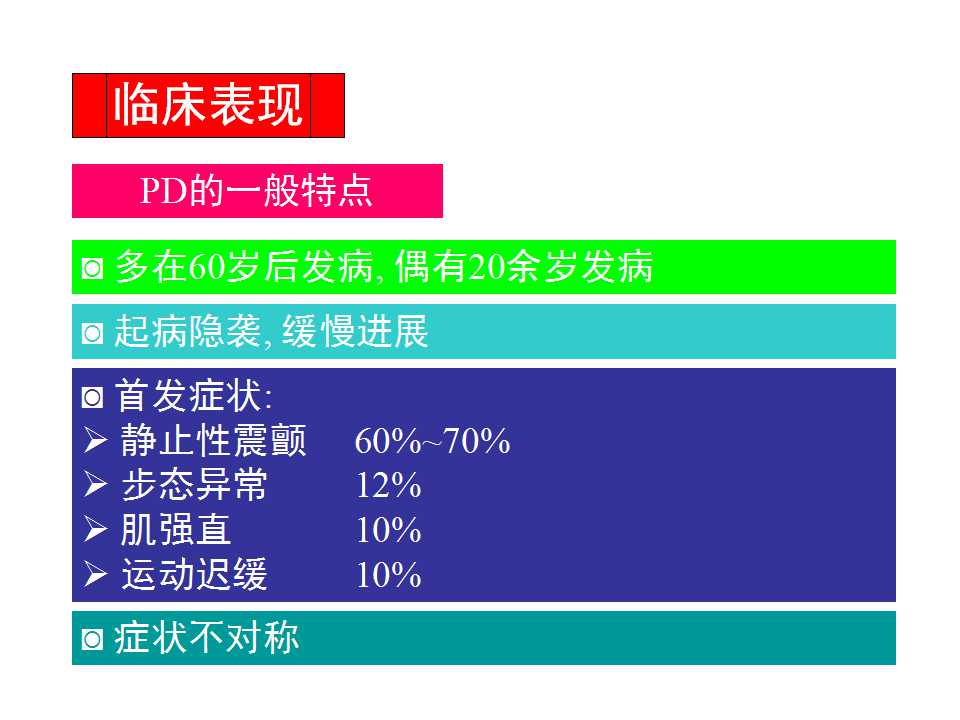 临床表现

PD的一般特点

◙ 多在60岁后发病, 偶有20余岁发病

◙ 起病隐袭, 缓慢进展

◙ 首发症状:
➢ 静止性震颤 60%~70%
➢ 步态异常 12%
➢ 肌强直 10%
➢ 运动迟缓 10%

◙ 症状不对称